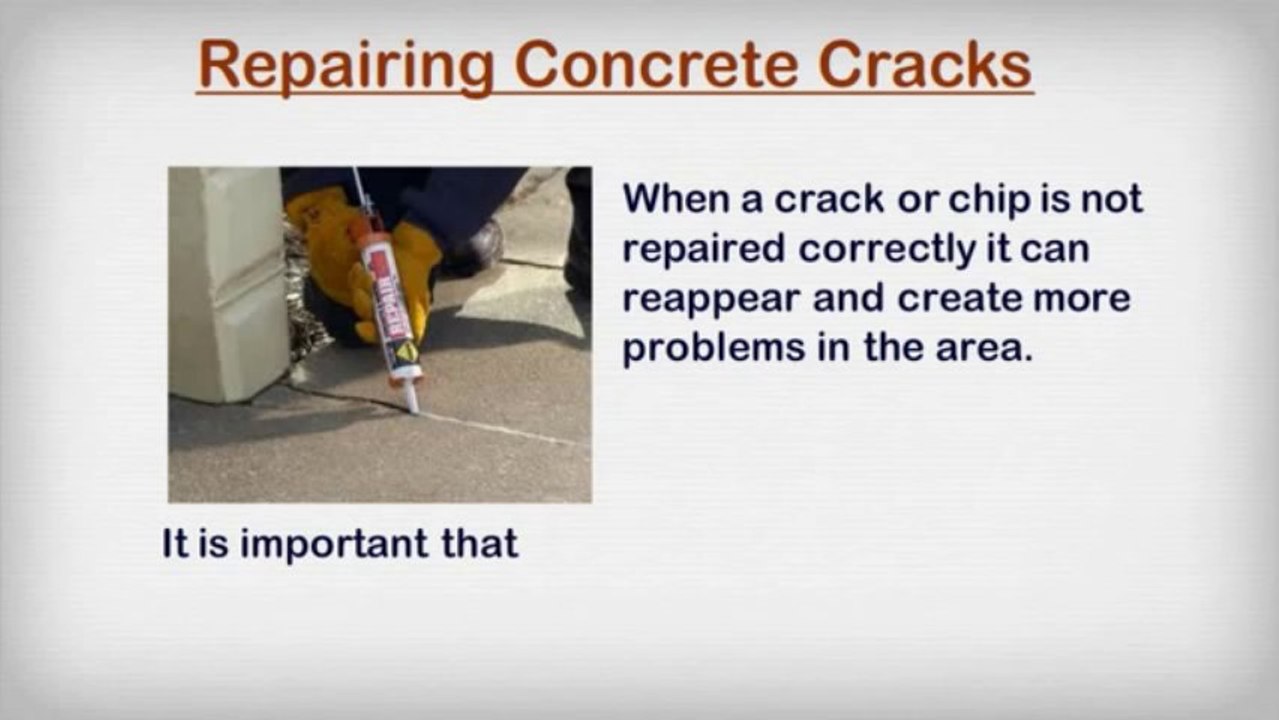 Repairing Concrete Cracks

When a crack or chip is not repaired correctly it can reappear and create more problems in the area.

It is important that